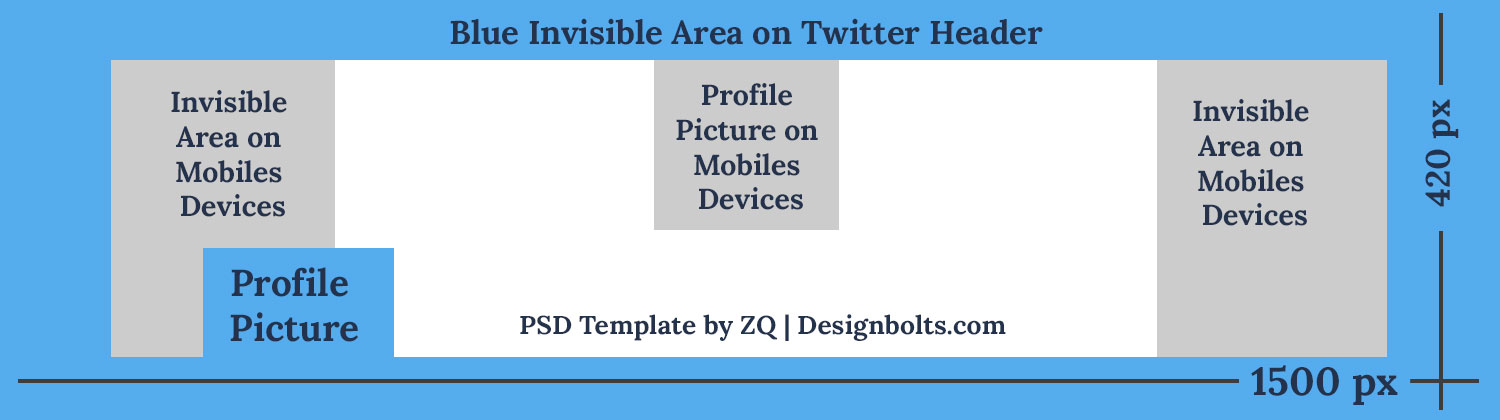 Blue Invisible Area on Twitter Header

Invisible Area on Mobiles Devices

Profile Picture on Mobiles Devices

Invisible Area on Mobiles Devices

420 px

Profile Picture

PSD Template by ZQ | Designbolts.com

1500 px